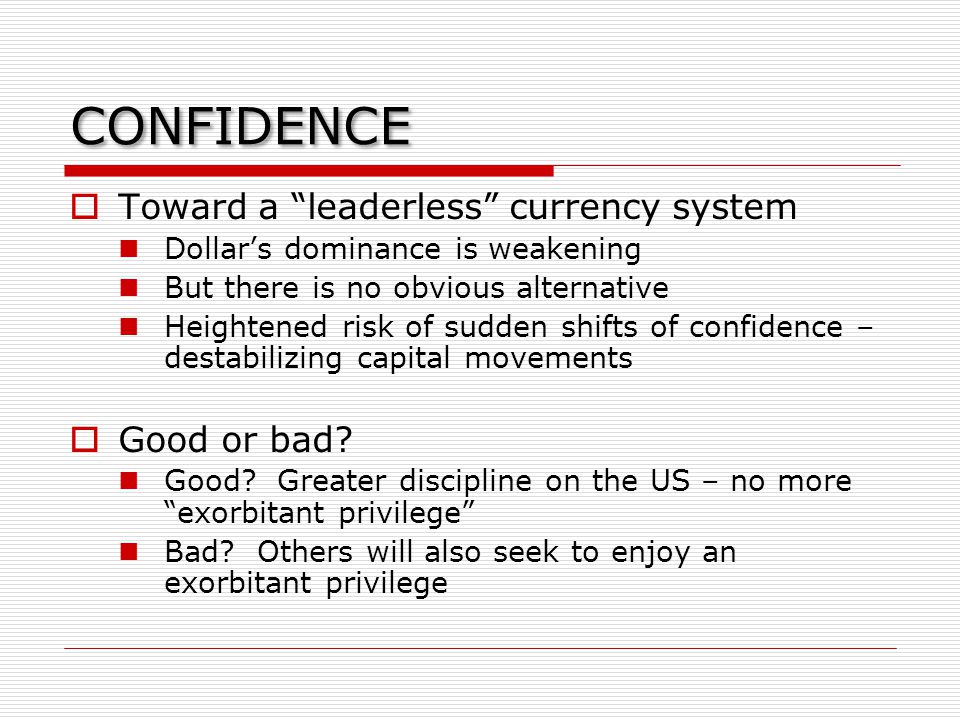 CONFIDENCE

Toward a “leaderless” currency system

Dollar’s dominance is weakening

But there is no obvious alternative

Heightened risk of sudden shifts of confidence – destabilizing capital movements

Good or bad?

Good? Greater discipline on the US – no more “exorbitant privilege”

Bad? Others will also seek to enjoy an exorbitant privilege